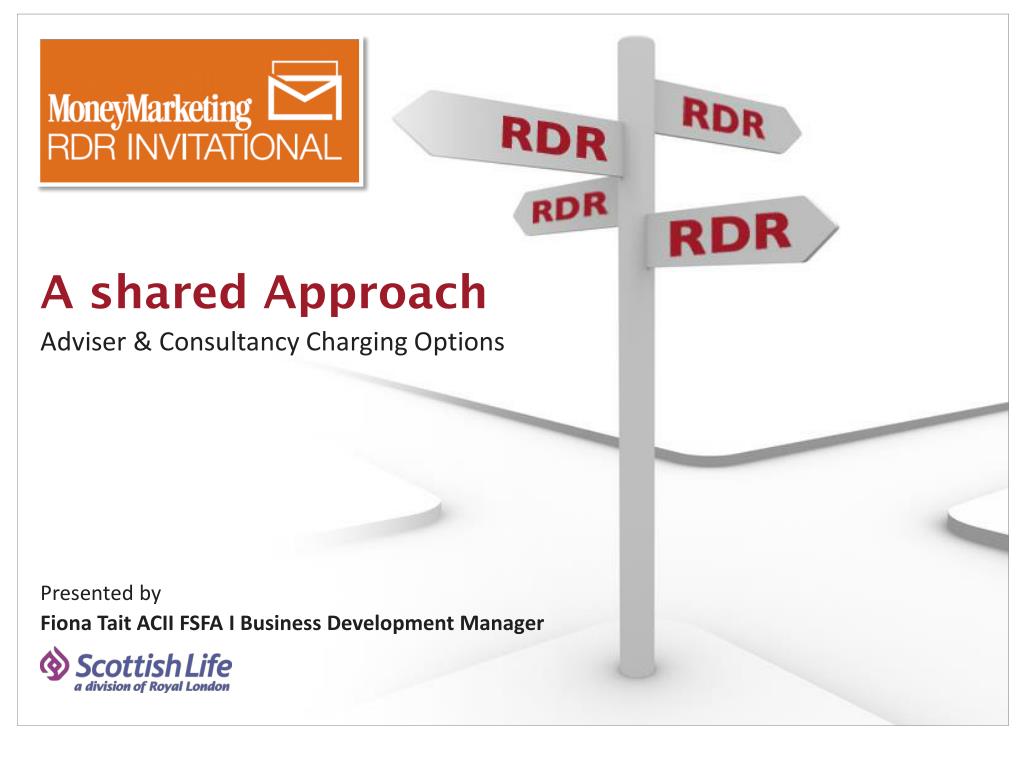 MoneyMarketing
RDR INVITATIONAL

RDR
RDR
RDR
RDR

A shared Approach
Adviser & Consultancy Charging Options

Presented by
Fiona Tait ACII FSFA I Business Development Manager

Scottish Life
a division of Royal London